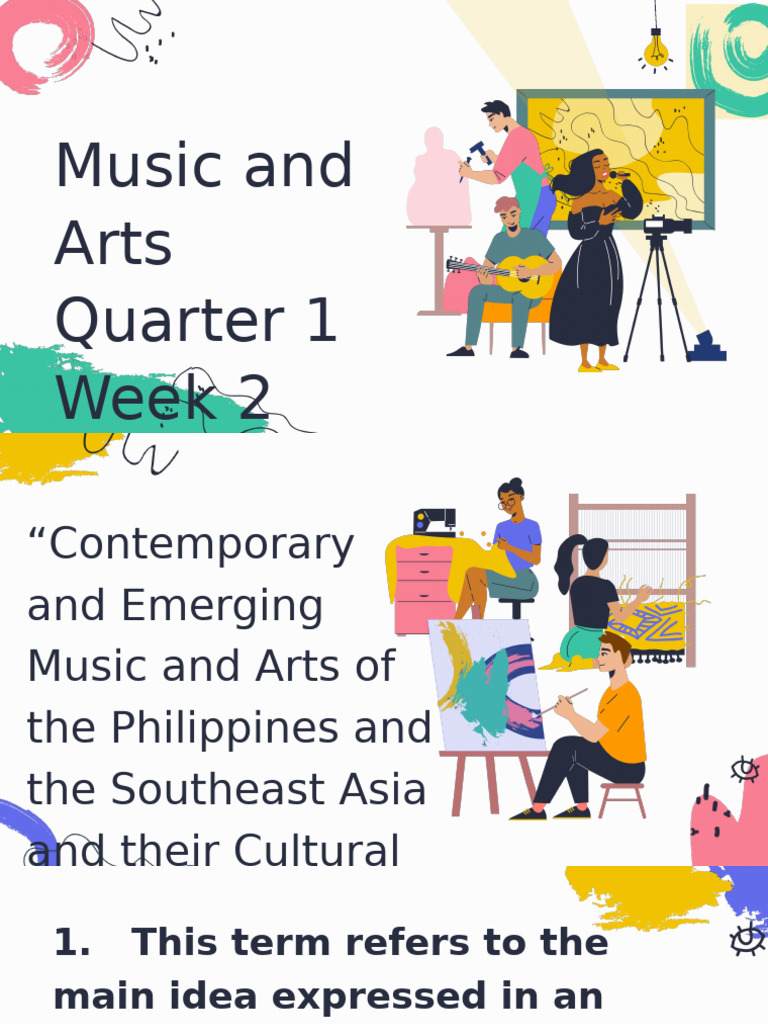 Music and Arts Quarter 1 Week 2

“Contemporary and Emerging Music and Arts of the Philippines and the Southeast Asia and their Cultural

1. This term refers to the main idea expressed in an